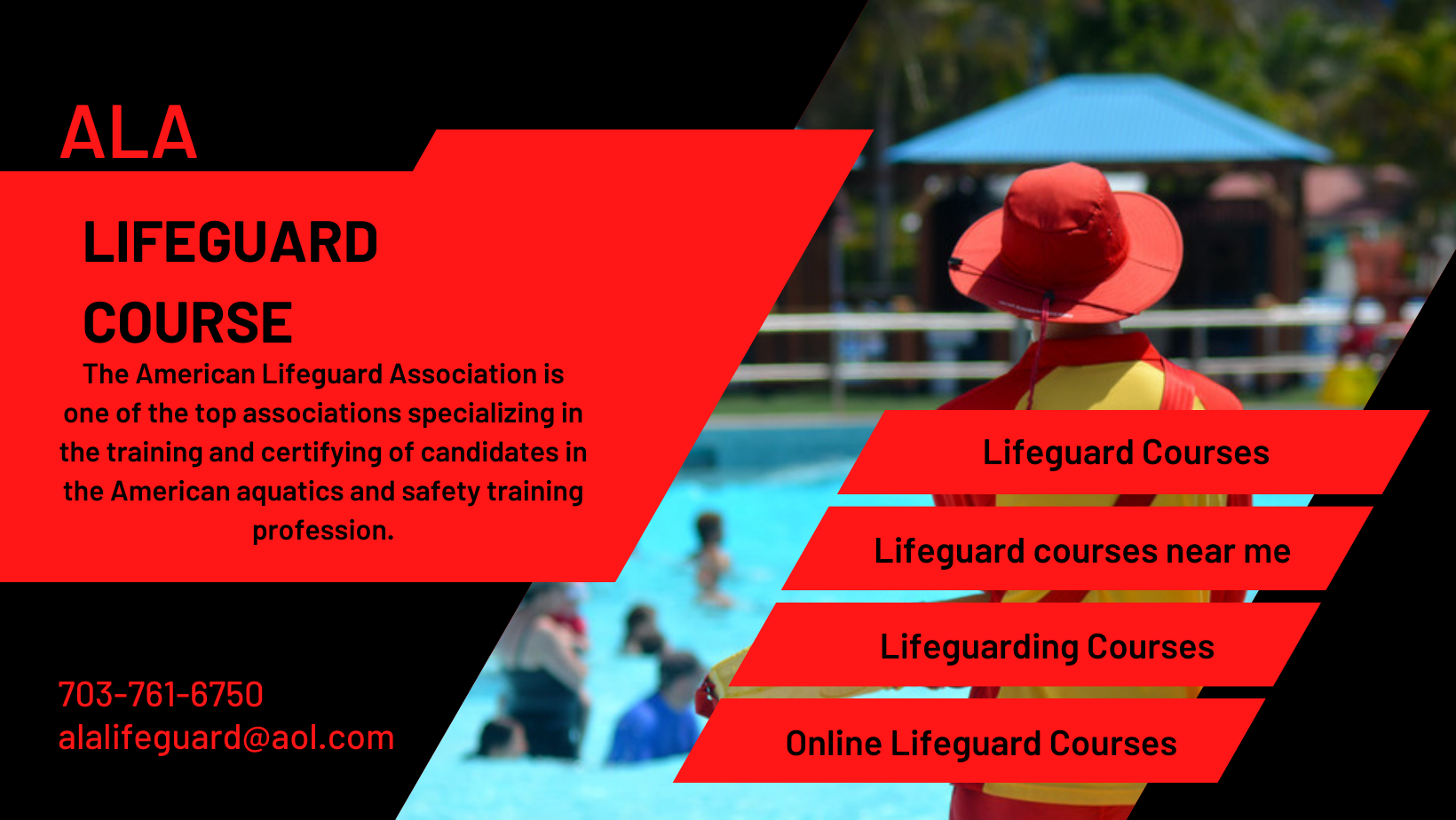 ALA

LIFEGUARD COURSE

The American Lifeguard Association is one of the top associations specializing in the training and certifying of candidates in the American aquatics and safety training profession.

703-761-6750
alalifeguard@aol.com

Lifeguard Courses

Lifeguard courses near me

Lifeguarding Courses

Online Lifeguard Courses